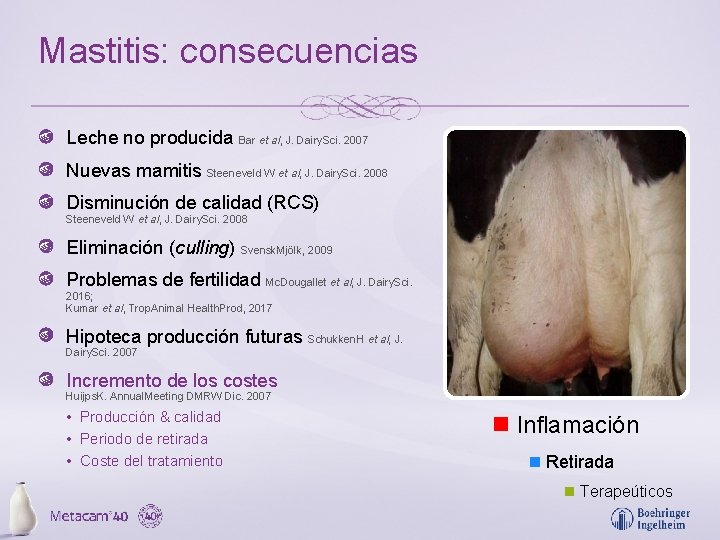 Mastitis: consecuencias

Leche no producida Bar et al, J. DairySci. 2007

Nuevas mamitis Steeneveld W et al, J. DairySci. 2008

Disminución de calidad (RCS) Steeneveld W et al, J. DairySci. 2008

Eliminación (culling) SvenskMjölk, 2009

Problemas de fertilidad McDougallet et al, J. DairySci. 2016; Kumar et al, TropAnimal HealthProd, 2017

Hipoteca producción futuras SchukkenH et al, J. DairySci. 2007

Incremento de los costes HuijpsK. AnnualMeeting DMRW Dic. 2007

• Producción & calidad
• Periodo de retirada
• Coste del tratamiento

Inflamación

Retirada

Terapeúticos

Metacam 40

40

Boehringer Ingelheim